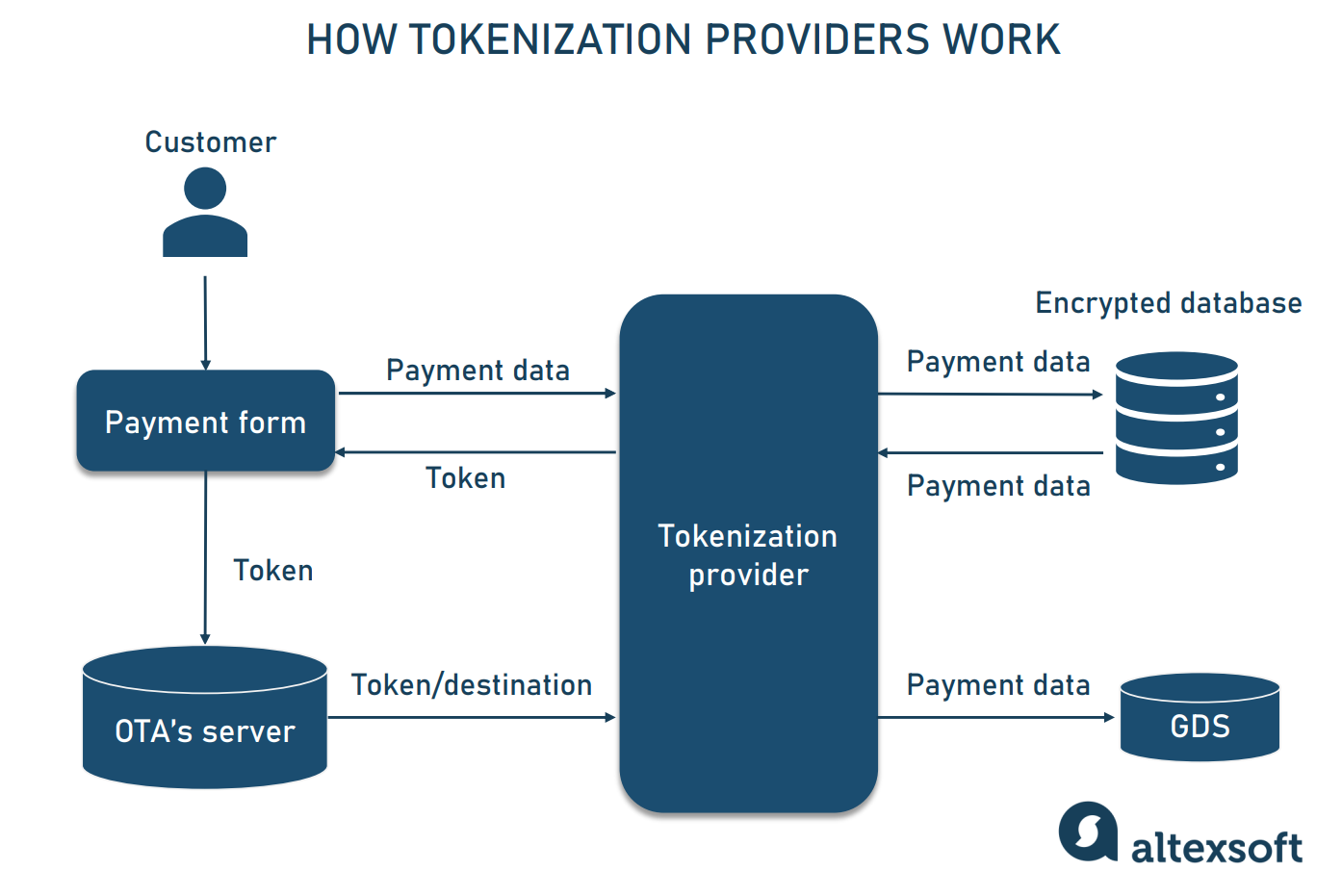 HOW TOKENIZATION PROVIDERS WORK

Customer

Payment form

Payment data

Token

Token

OTA's server

Token/destination

Tokenization provider

Encrypted database

Payment data

Payment data

Payment data

GDS

altexsoft